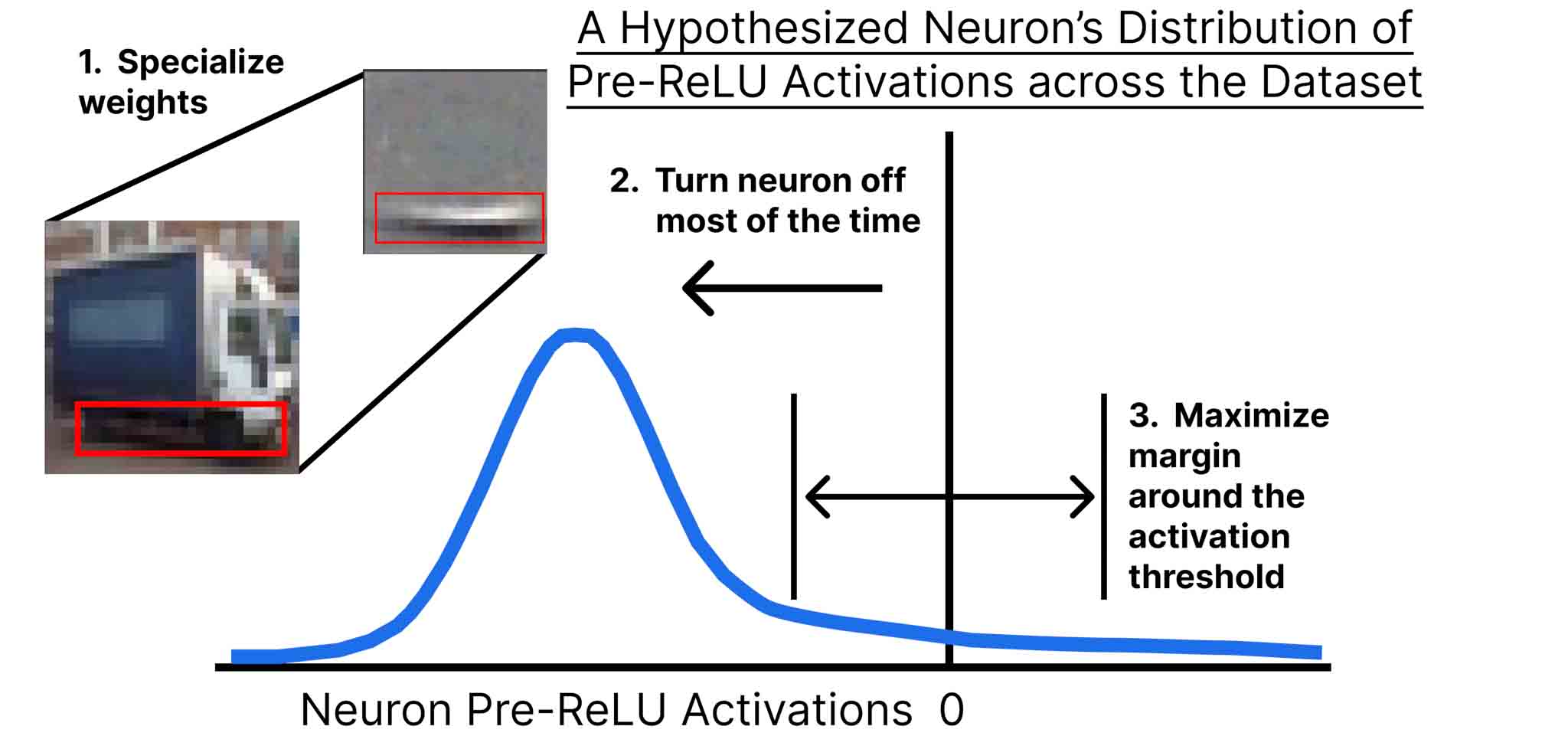 A Hypothesized Neuron's Distribution of Pre-ReLU Activations across the Dataset

1. Specialize weights

2. Turn neuron off most of the time

3. Maximize margin around the activation threshold

Neuron Pre-ReLU Activations 0